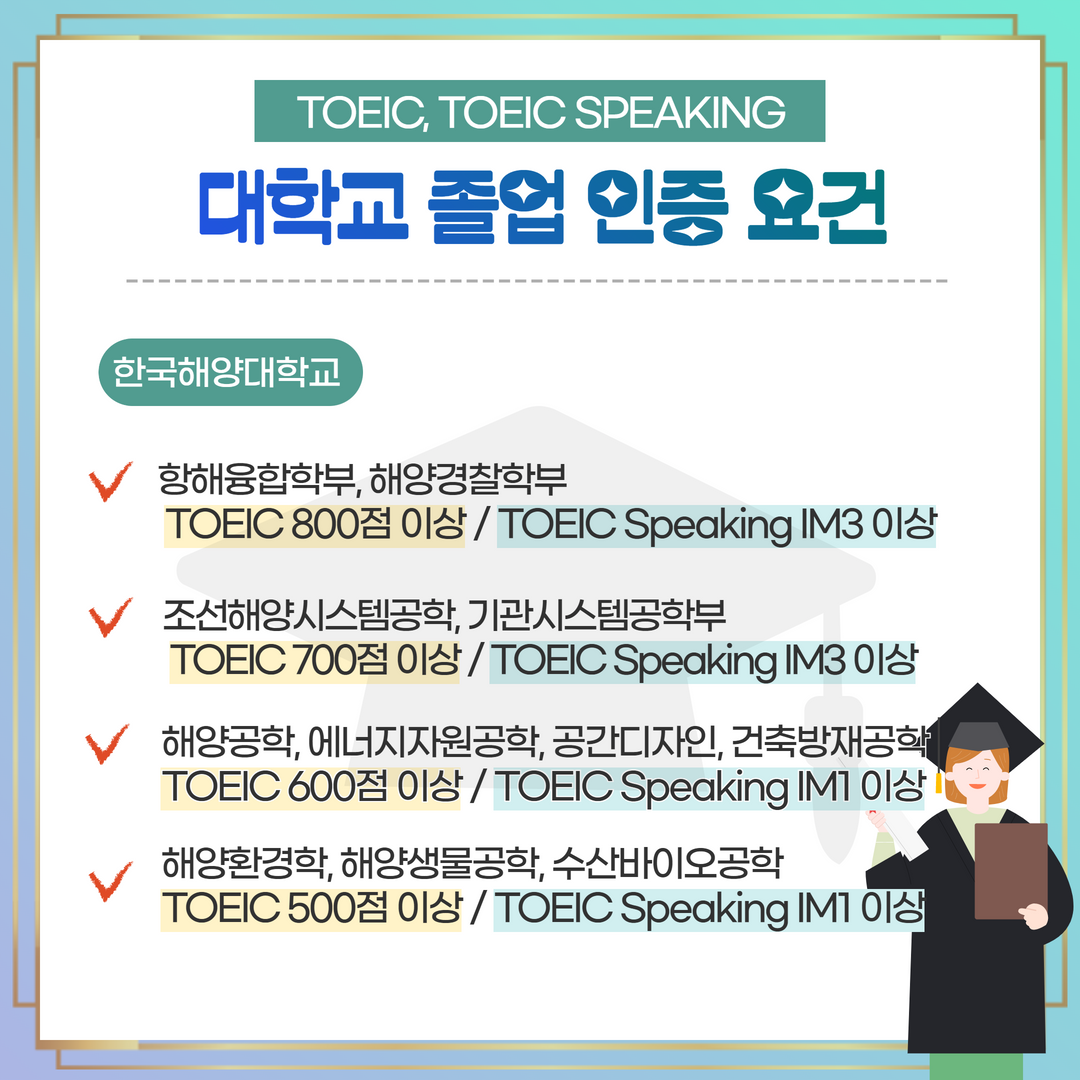 TOEIC, TOEIC SPEAKING
대학교 졸업 인증 요건

한국해양대학교

항해융합학부, 해양경찰학부
TOEIC 800점 이상 / TOEIC Speaking IM3 이상

조선해양시스템공학, 기관시스템공학부
TOEIC 700점 이상 / TOEIC Speaking IM3 이상

해양공학, 에너지자원공학, 공간디자인, 건축방재공학
TOEIC 600점 이상 / TOEIC Speaking IM1 이상

해양환경학, 해양생물공학, 수산바이오공학
TOEIC 500점 이상 / TOEIC Speaking IM1 이상